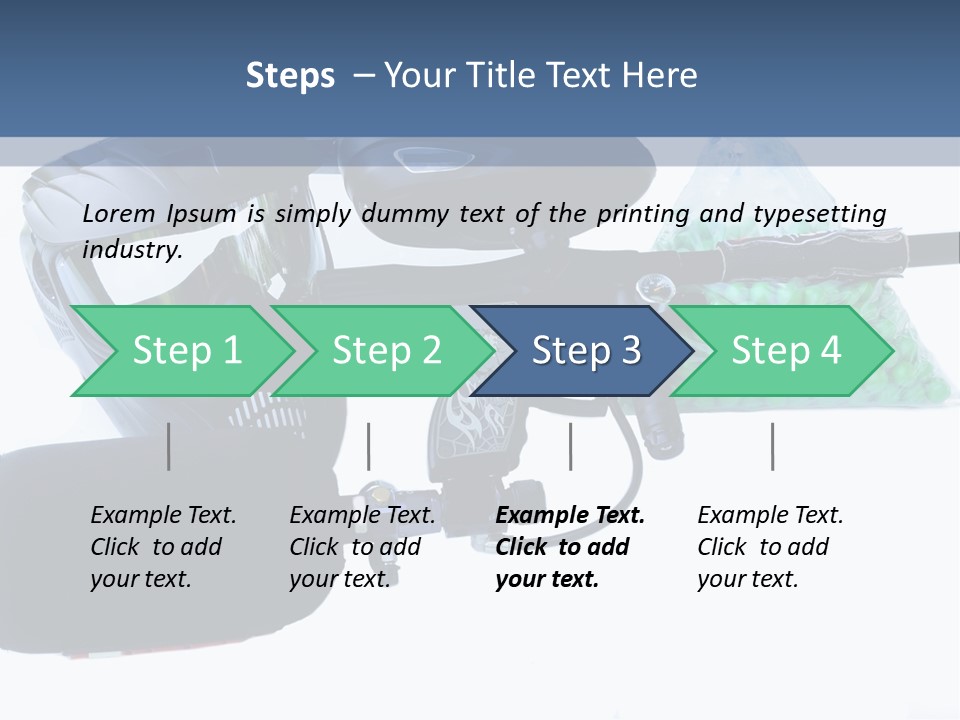 Steps – Your Title Text Here

Lorem Ipsum is simply dummy text of the printing and typesetting industry.

Step 1

Step 2

Step 3

Step 4

Example Text. Click to add your text.

Example Text. Click to add your text.

Example Text. Click to add your text.

Example Text. Click to add your text.